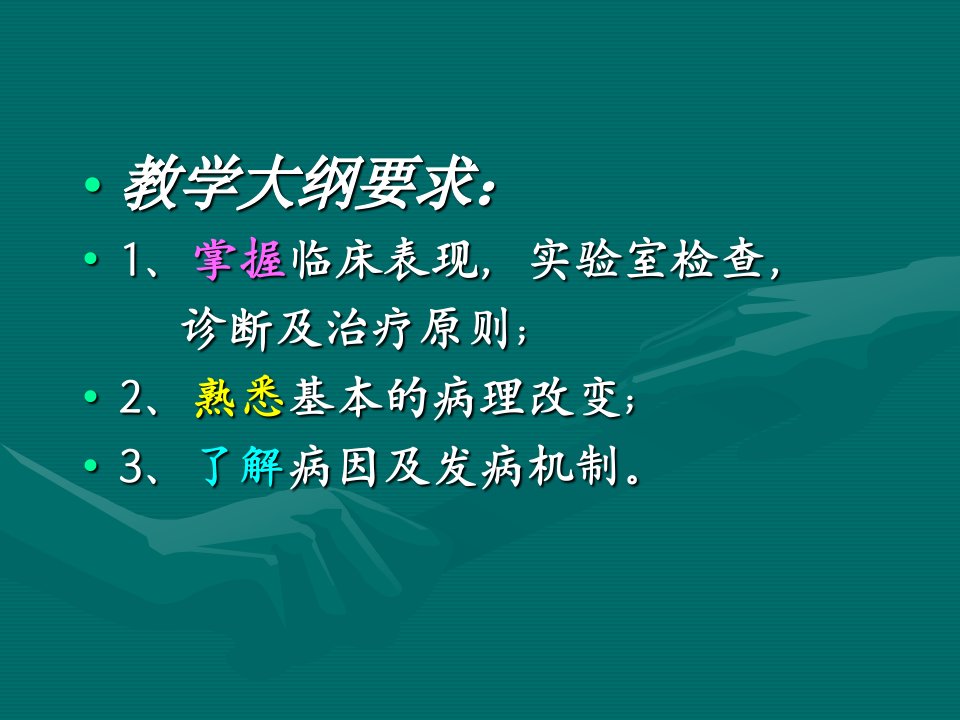 • 教学大纲要求：
• 1、掌握临床表现，实验室检查，诊断及治疗原则；
• 2、熟悉基本的病理改变；
• 3、了解病因及发病机制。